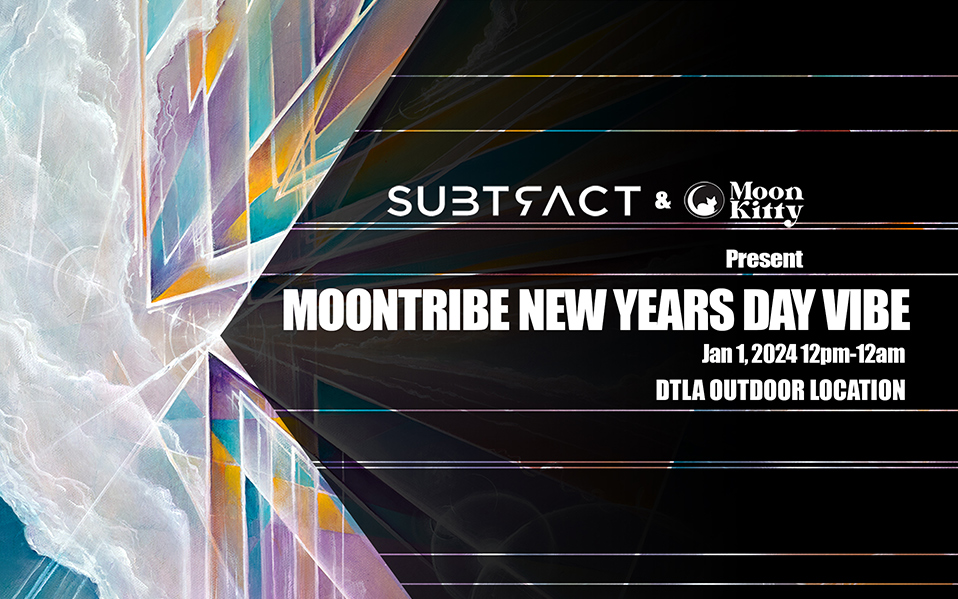 SUBTRACT & Moon Kitty

Present

MOONTRIBE NEW YEARS DAY VIBE

Jan 1, 2024 12pm-12am

DTLA OUTDOOR LOCATION